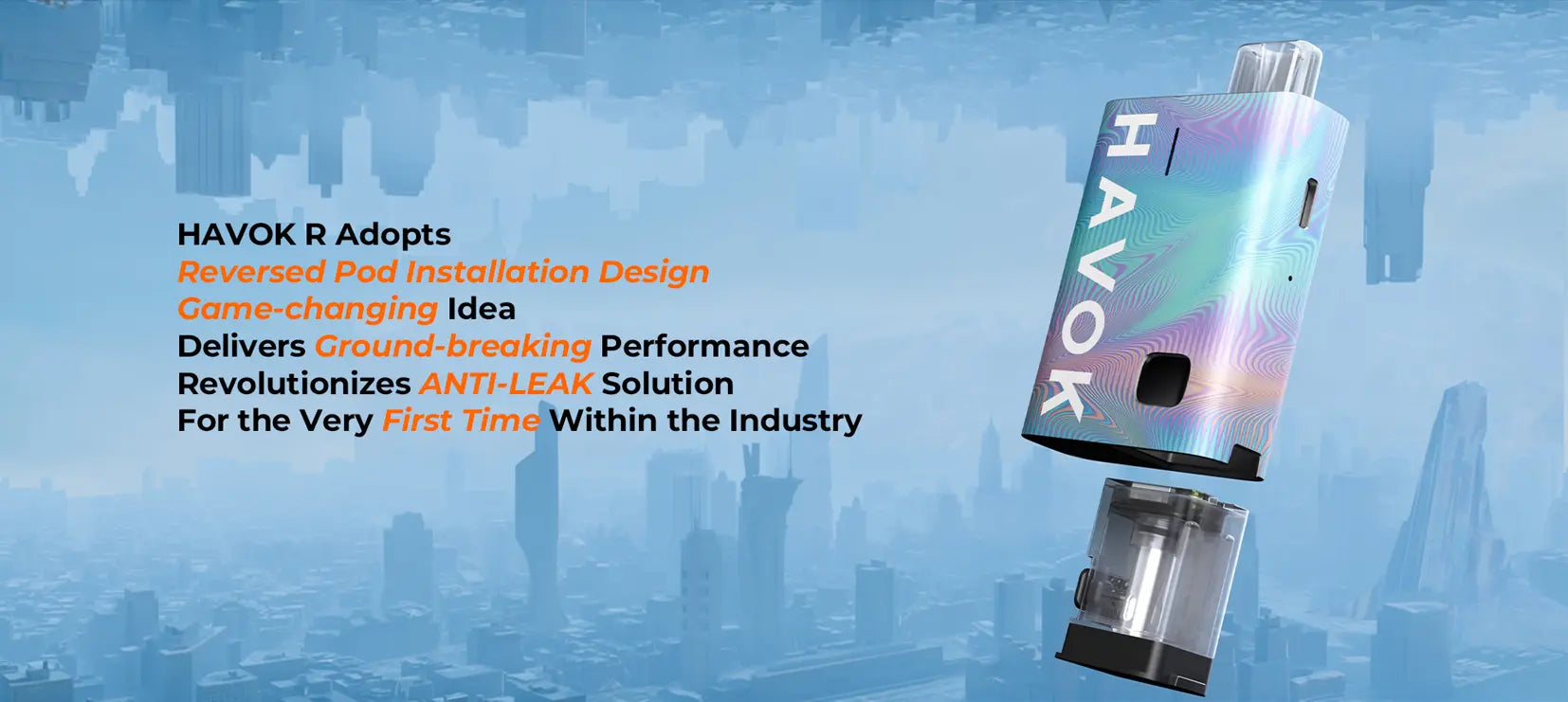 HAVOK R Adopts
Reversed Pod Installation Design
Game-changing Idea
Delivers Ground-breaking Performance
Revolutionizes ANTI-LEAK Solution
For the Very First Time Within the Industry

HAVOK